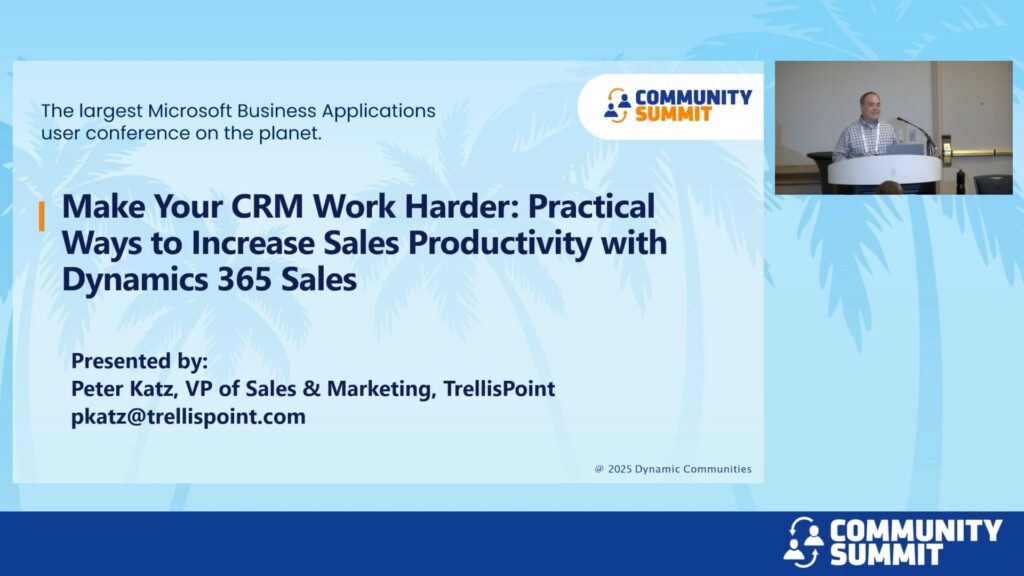 The largest Microsoft Business Applications user conference on the planet.

COMMUNITY SUMMIT

Make Your CRM Work Harder: Practical Ways to Increase Sales Productivity with Dynamics 365 Sales

Presented by:
Peter Katz, VP of Sales & Marketing, TrellisPoint
pkatz@trellispoint.com

@ 2025 Dynamic Communities

COMMUNITY SUMMIT